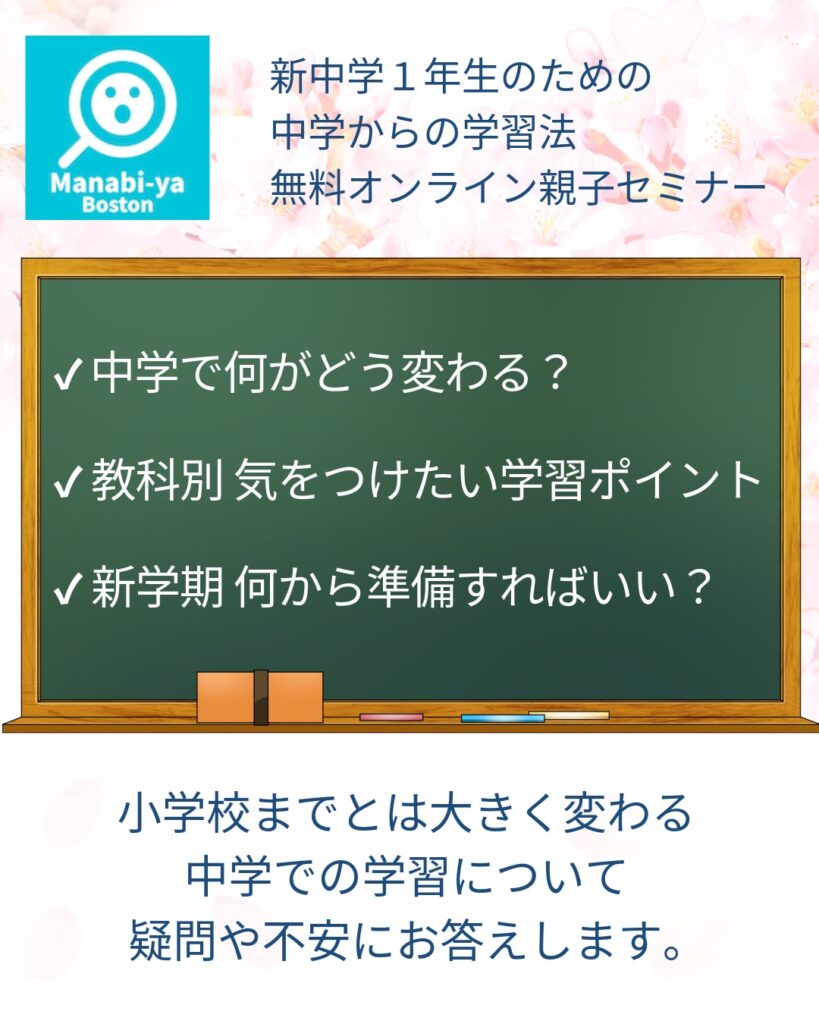 Manabi-ya
Boston

新中学１年生のための
中学からの学習法
無料オンライン親子セミナー

✓中学で何がどう変わる？

✓教科別 気をつけたい学習ポイント

✓新学期 何から準備すればいい？

小学校までとは大きく変わる
中学での学習について
疑問や不安にお答えします。